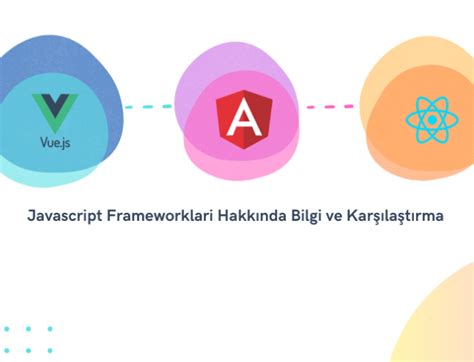 Vue.js

A

Javascript Frameworklari Hakkında Bilgi ve Karşılaştırma